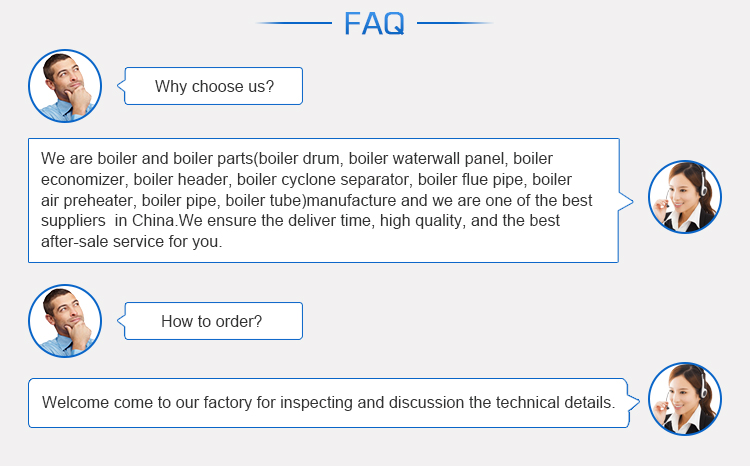 FAQ

Why choose us?

We are boiler and boiler parts(boiler drum, boiler waterwall panel, boiler economizer, boiler header, boiler cyclone separator, boiler flue pipe, boiler air preheater, boiler pipe, boiler tube)manufacture and we are one of the best suppliers in China.We ensure the deliver time, high quality, and the best after-sale service for you.

How to order?

Welcome come to our factory for inspecting and discussion the technical details.